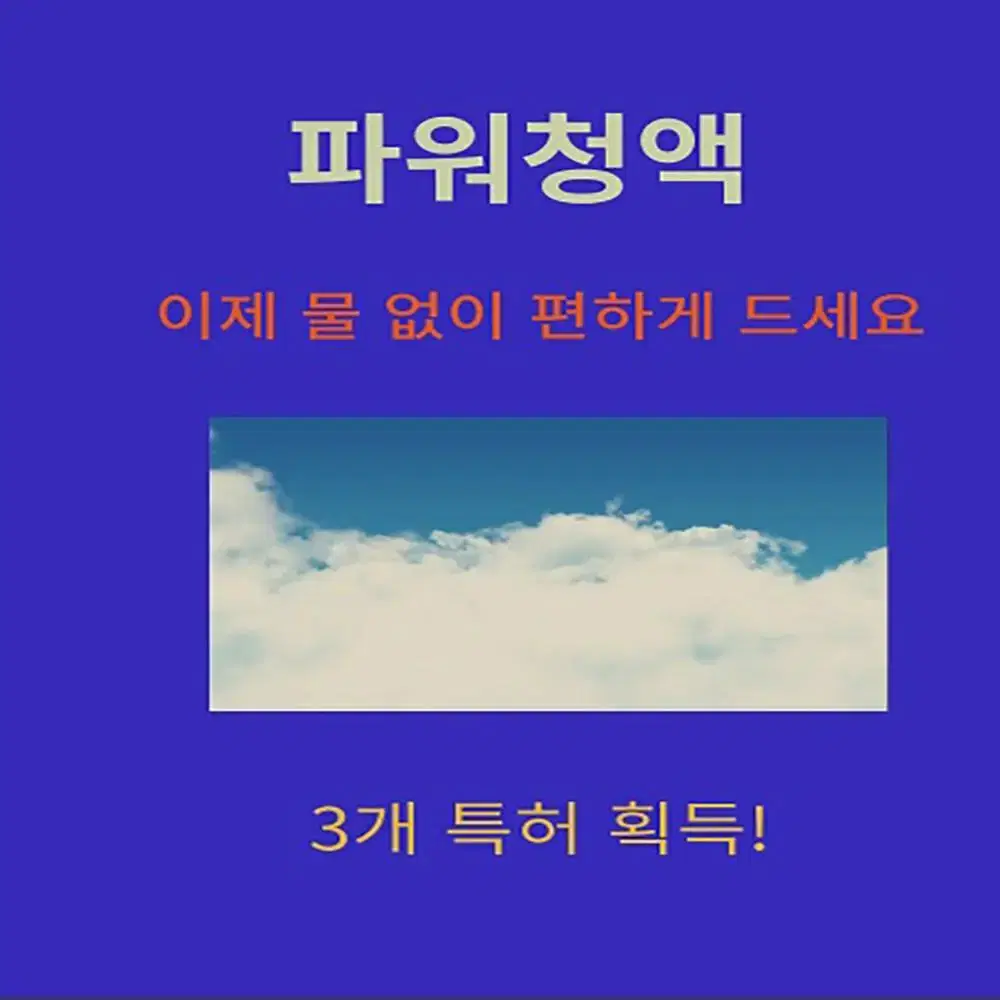 파워청액

이제 물 없이 편하게 드세요

3개 특허 획득!